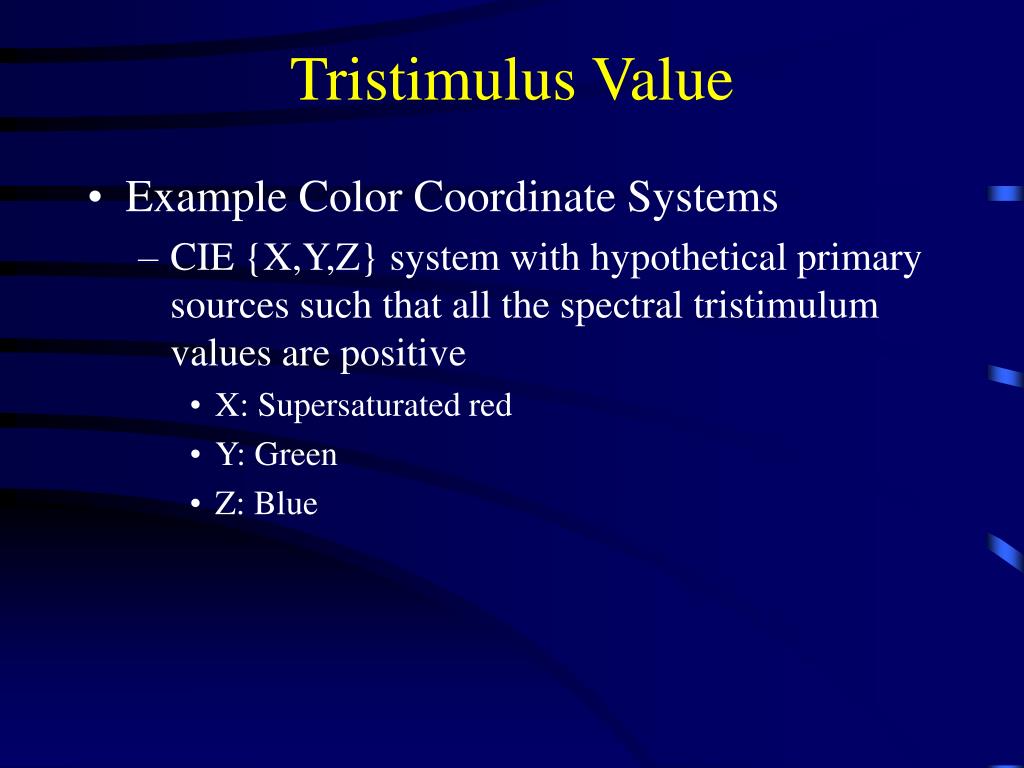 Tristimulus Value

• Example Color Coordinate Systems

– CIE {X,Y,Z} system with hypothetical primary sources such that all the spectral tristimulum values are positive

• X: Supersaturated red

• Y: Green

• Z: Blue